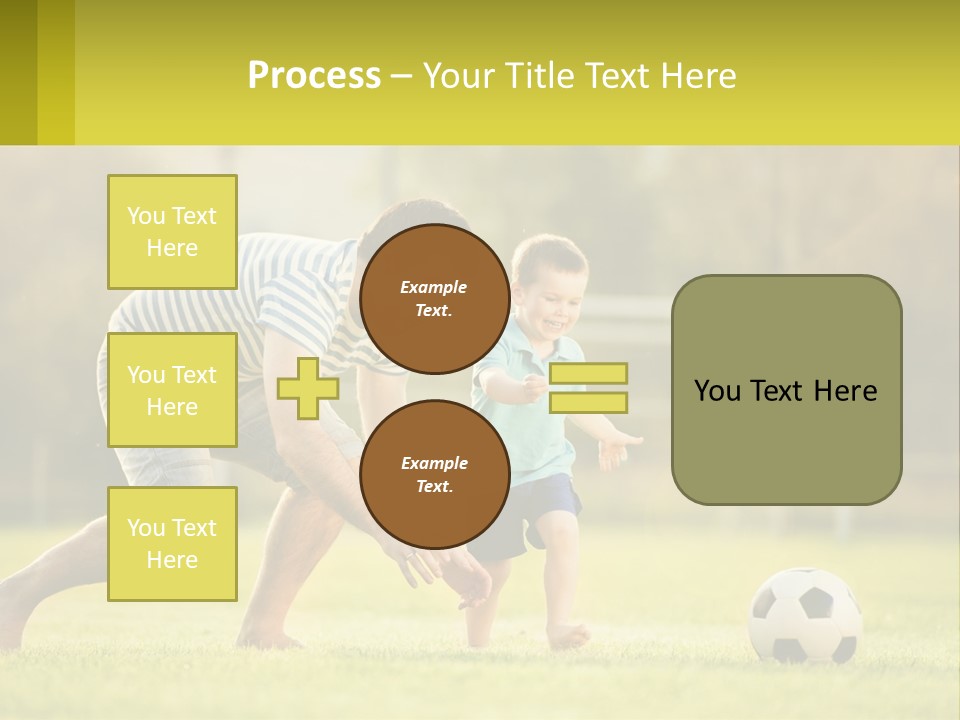 Process – Your Title Text Here

You Text Here

You Text Here

You Text Here

Example Text.

Example Text.

You Text Here